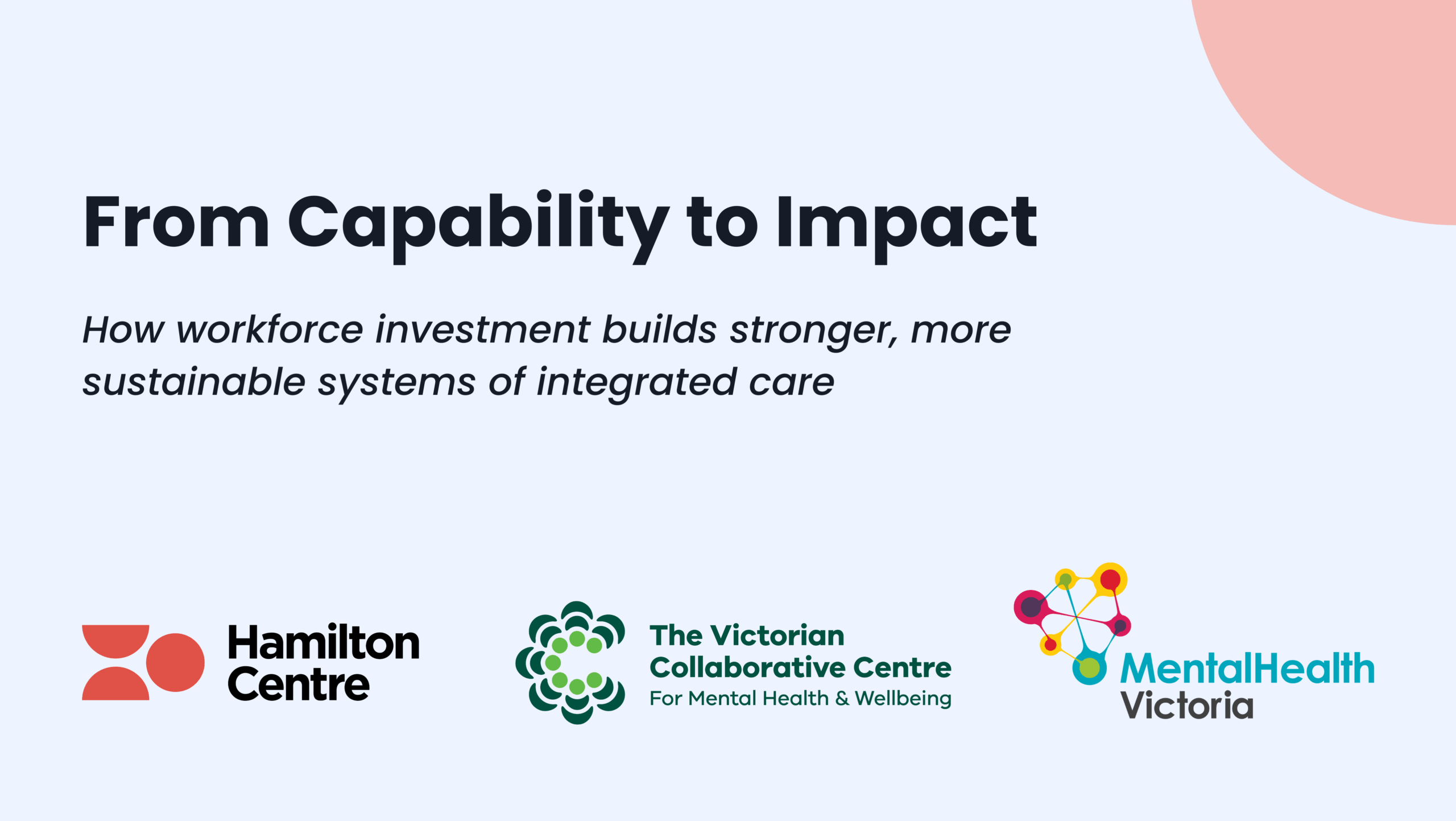 From Capability to Impact

How workforce investment builds stronger, more sustainable systems of integrated care

Hamilton Centre

The Victorian Collaborative Centre
For Mental Health & Wellbeing

MentalHealth
Victoria